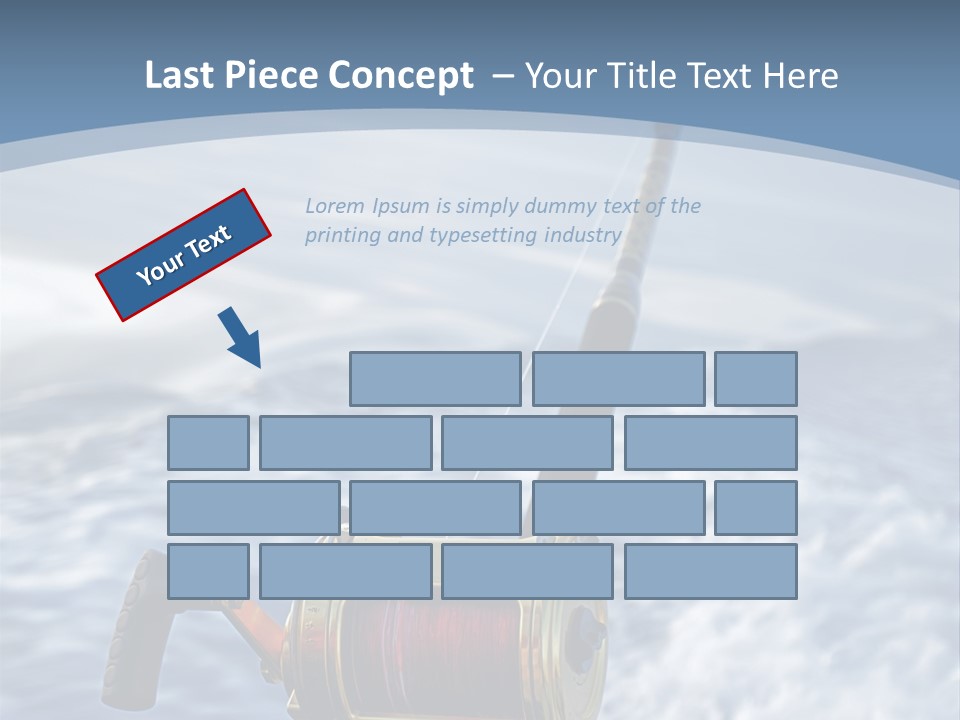 Last Piece Concept – Your Title Text Here

Your Text

Lorem Ipsum is simply dummy text of the printing and typesetting industry